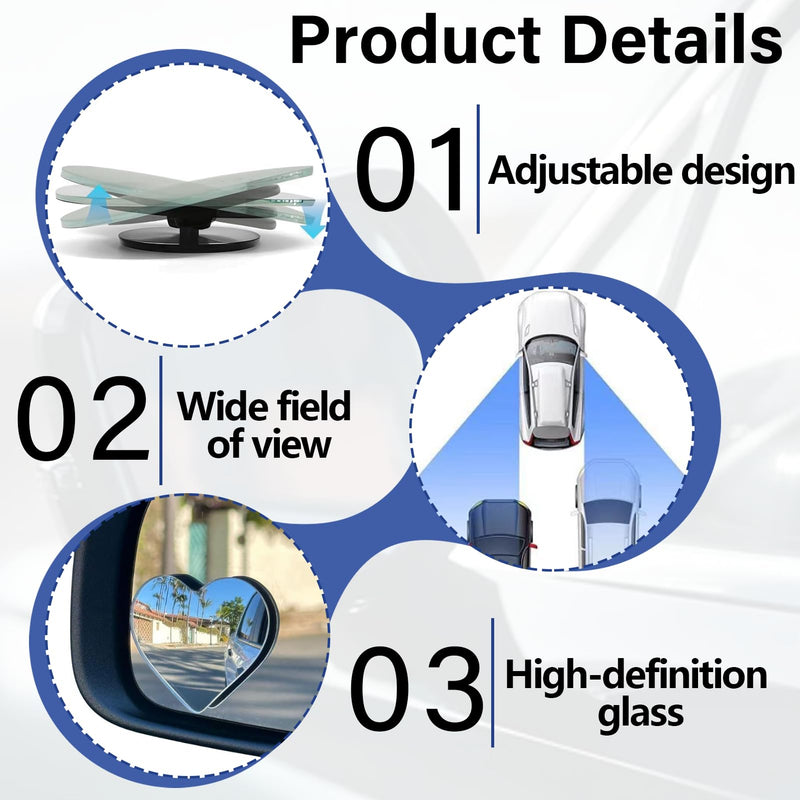 Product Details

01 Adjustable design

02 Wide field of view

03 High-definition glass